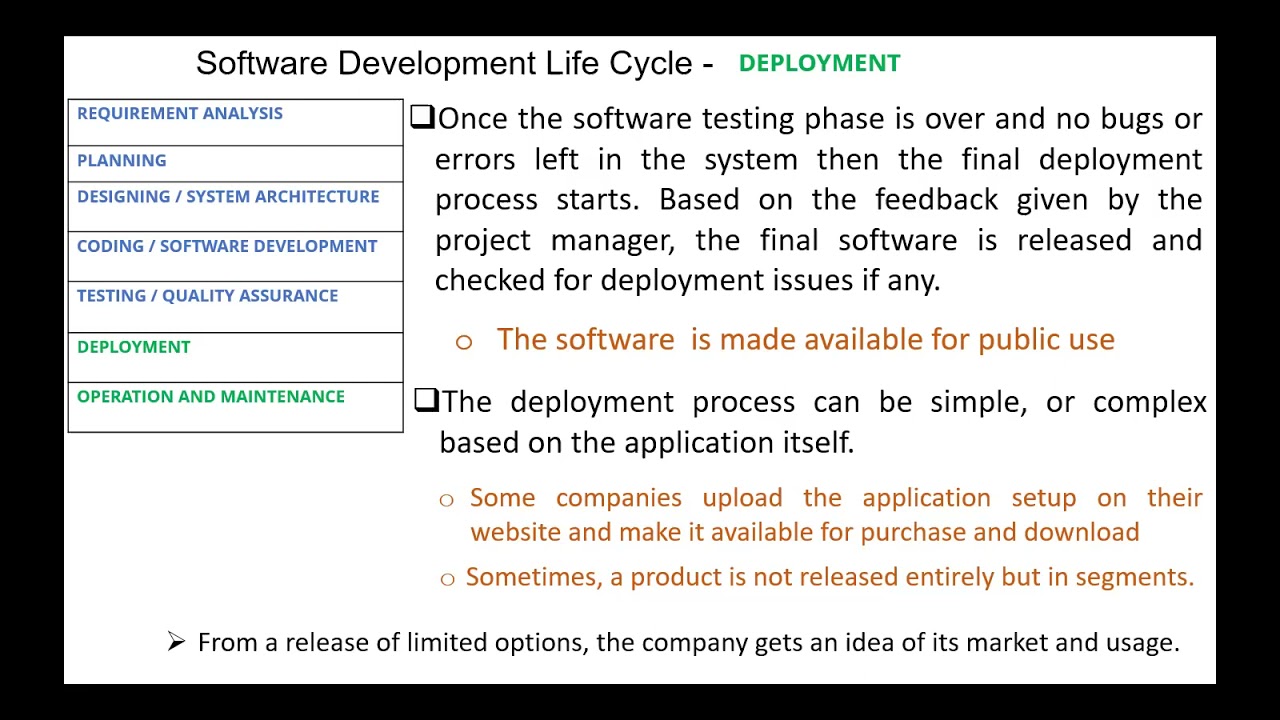 Software Development Life Cycle - DEPLOYMENT

| REQUIREMENT ANALYSIS |
|---|
| PLANNING |
| DESIGNING / SYSTEM ARCHITECTURE |
| CODING / SOFTWARE DEVELOPMENT |
| TESTING / QUALITY ASSURANCE |
| DEPLOYMENT |
| OPERATION AND MAINTENANCE |

❑Once the software testing phase is over and no bugs or errors left in the system then the final deployment process starts. Based on the feedback given by the project manager, the final software is released and checked for deployment issues if any.

o The software is made available for public use

❑The deployment process can be simple, or complex based on the application itself.

o Some companies upload the application setup on their website and make it available for purchase and download

o Sometimes, a product is not released entirely but in segments.

➢ From a release of limited options, the company gets an idea of its market and usage.